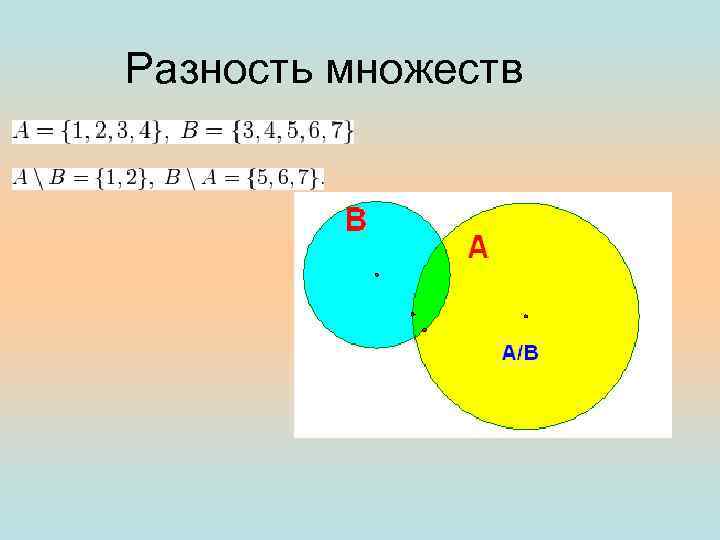 Разность множеств

$A = \{1, 2, 3, 4\},\ B = \{3, 4, 5, 6, 7\}$

$A \setminus B = \{1, 2\},\ B \setminus A = \{5, 6, 7\}.$

B

A

A/B